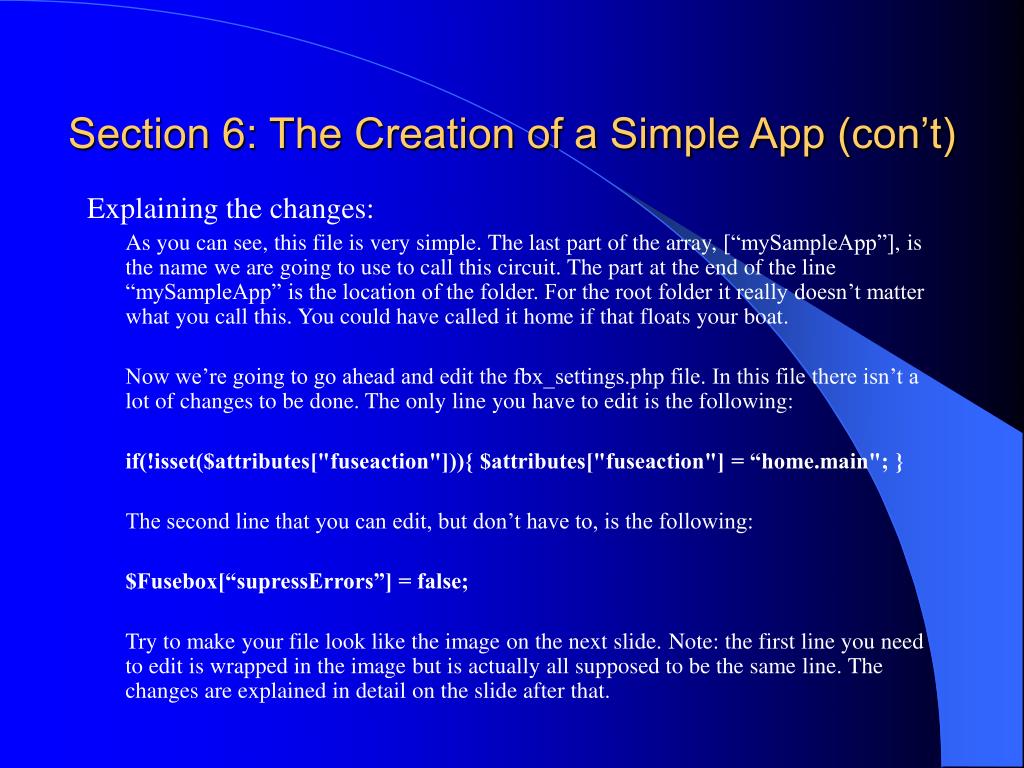 Section 6: The Creation of a Simple App (con’t)

Explaining the changes:

As you can see, this file is very simple. The last part of the array, [“mySampleApp”], is the name we are going to use to call this circuit. The part at the end of the line “mySampleApp” is the location of the folder. For the root folder it really doesn’t matter what you call this. You could have called it home if that floats your boat.

Now we’re going to go ahead and edit the fbx_settings.php file. In this file there isn’t a lot of changes to be done. The only line you have to edit is the following:

if(!isset($attributes["fuseaction"])){ $attributes["fuseaction"] = “home.main"; }

The second line that you can edit, but don’t have to, is the following:

$Fusebox[“supressErrors”] = false;

Try to make your file look like the image on the next slide. Note: the first line you need to edit is wrapped in the image but is actually all supposed to be the same line. The changes are explained in detail on the slide after that.